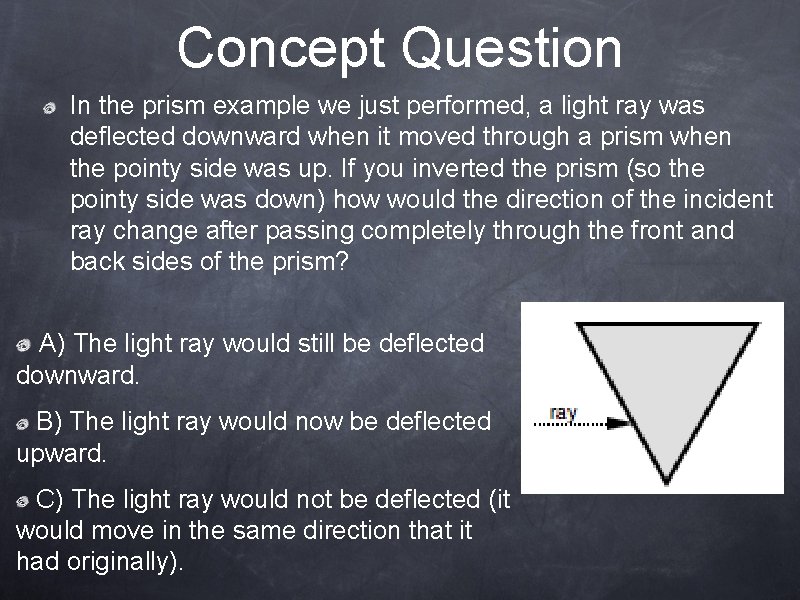 Concept Question

In the prism example we just performed, a light ray was deflected downward when it moved through a prism when the pointy side was up. If you inverted the prism (so the pointy side was down) how would the direction of the incident ray change after passing completely through the front and back sides of the prism?

A) The light ray would still be deflected downward.

B) The light ray would now be deflected upward.

C) The light ray would not be deflected (it would move in the same direction that it had originally).

ray